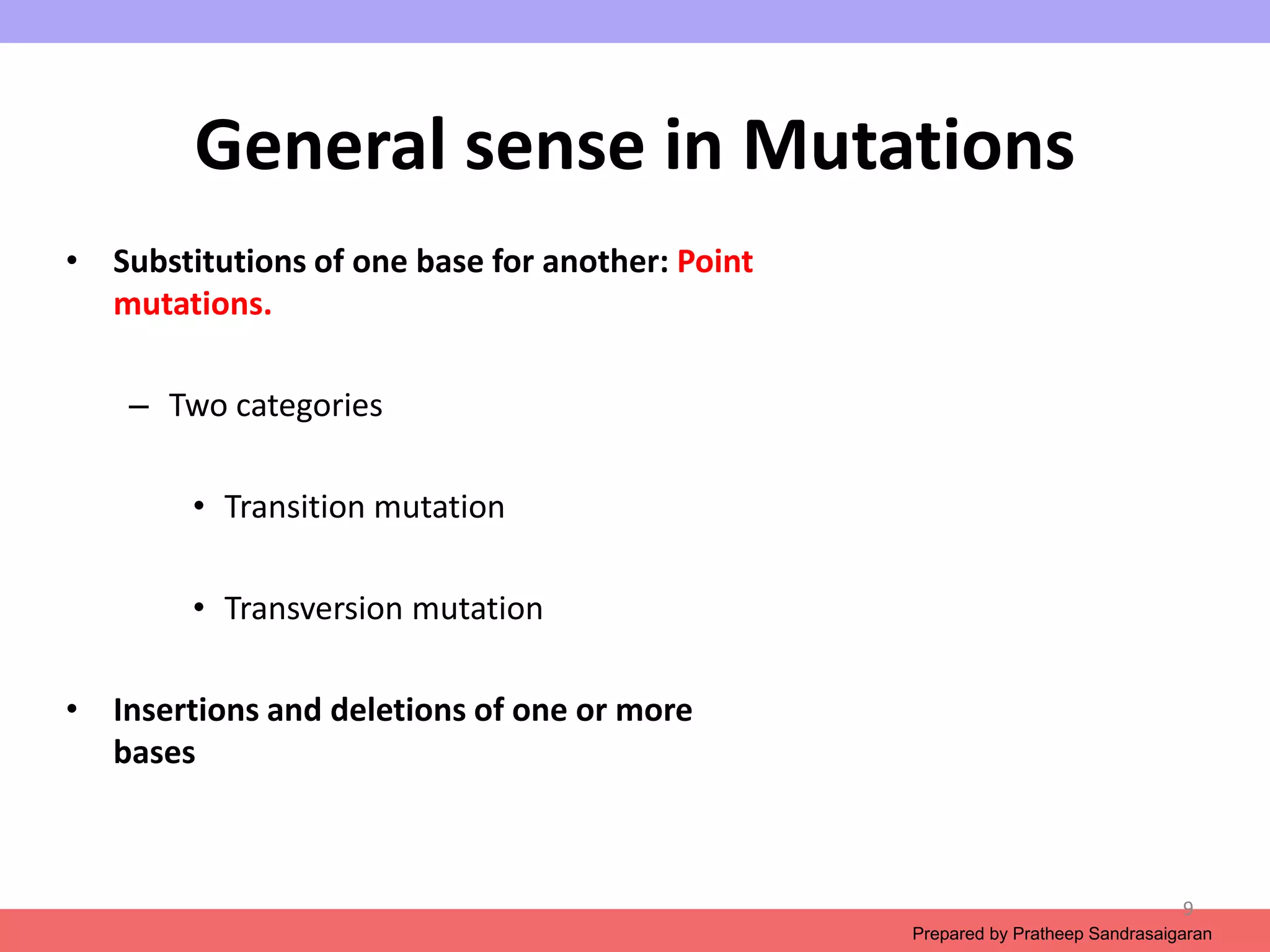 General sense in Mutations

• Substitutions of one base for another: Point mutations.

– Two categories

• Transition mutation

• Transversion mutation

• Insertions and deletions of one or more bases

9

Prepared by Pratheep Sandrasaigaran